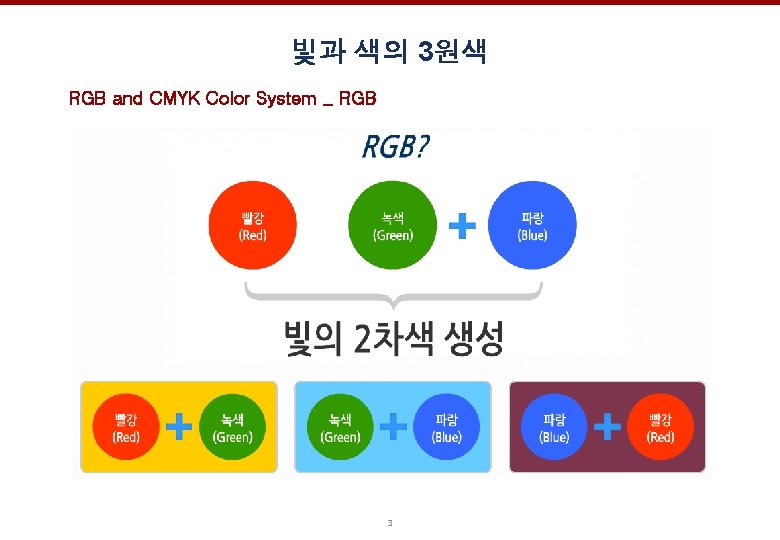 빛과 색의 3원색

RGB and CMYK Color System _ RGB

RGB?

빨강
(Red)

녹색
(Green)

+

파랑
(Blue)

빛의 2차색 생성

빨강
(Red)
+
녹색
(Green)

녹색
(Green)
+
파랑
(Blue)

파랑
(Blue)
+
빨강
(Red)

3